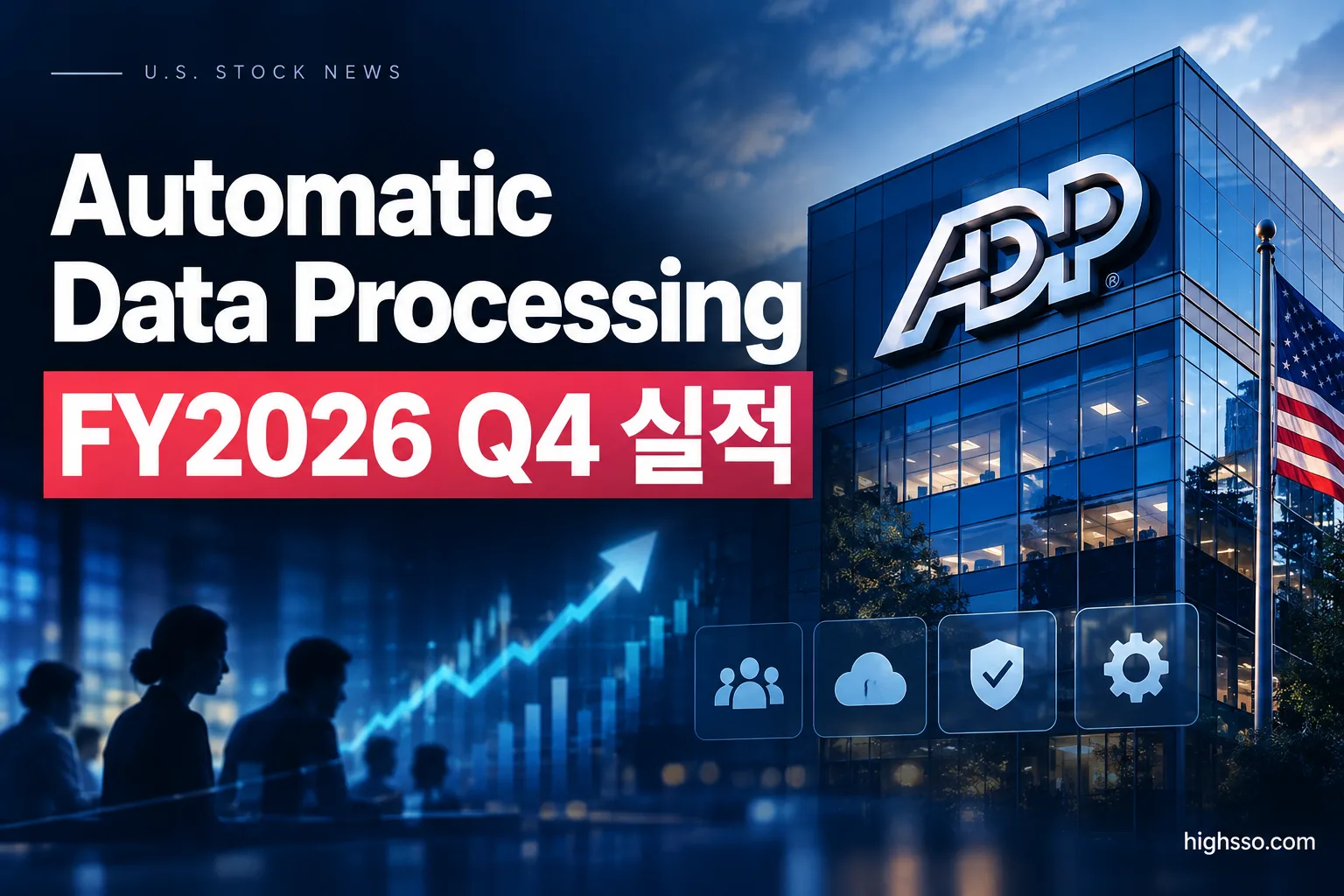 U.S. STOCK NEWS

Automatic
Data Processing

FY2026 Q4 실적

ADP®

highsso.com